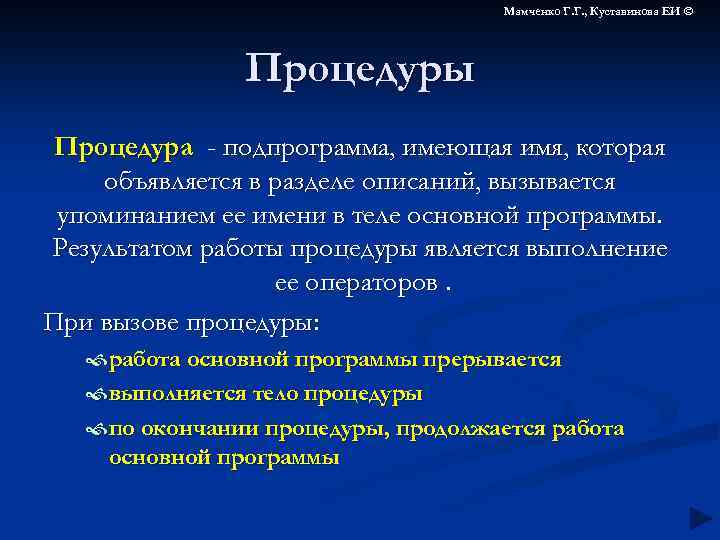 Мамченко Г.Г., Куставинова ЕИ ©

Процедуры

Процедура - подпрограмма, имеющая имя, которая объявляется в разделе описаний, вызывается упоминанием ее имени в теле основной программы. Результатом работы процедуры является выполнение ее операторов .

При вызове процедуры:

работа основной программы прерывается

выполняется тело процедуры

по окончании процедуры, продолжается работа основной программы